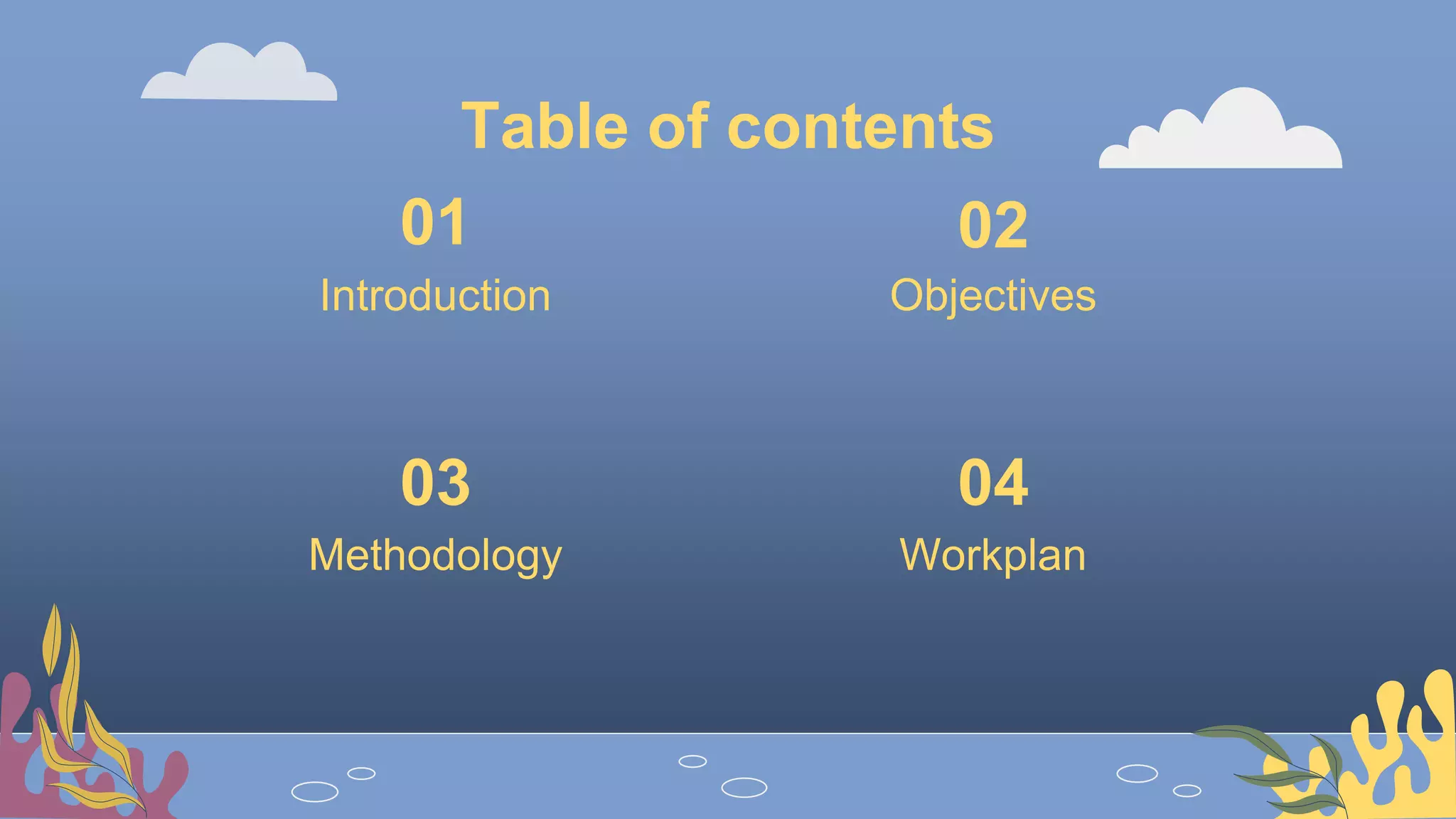 Table of contents

01

Introduction

02

Objectives

03

Methodology

04

Workplan